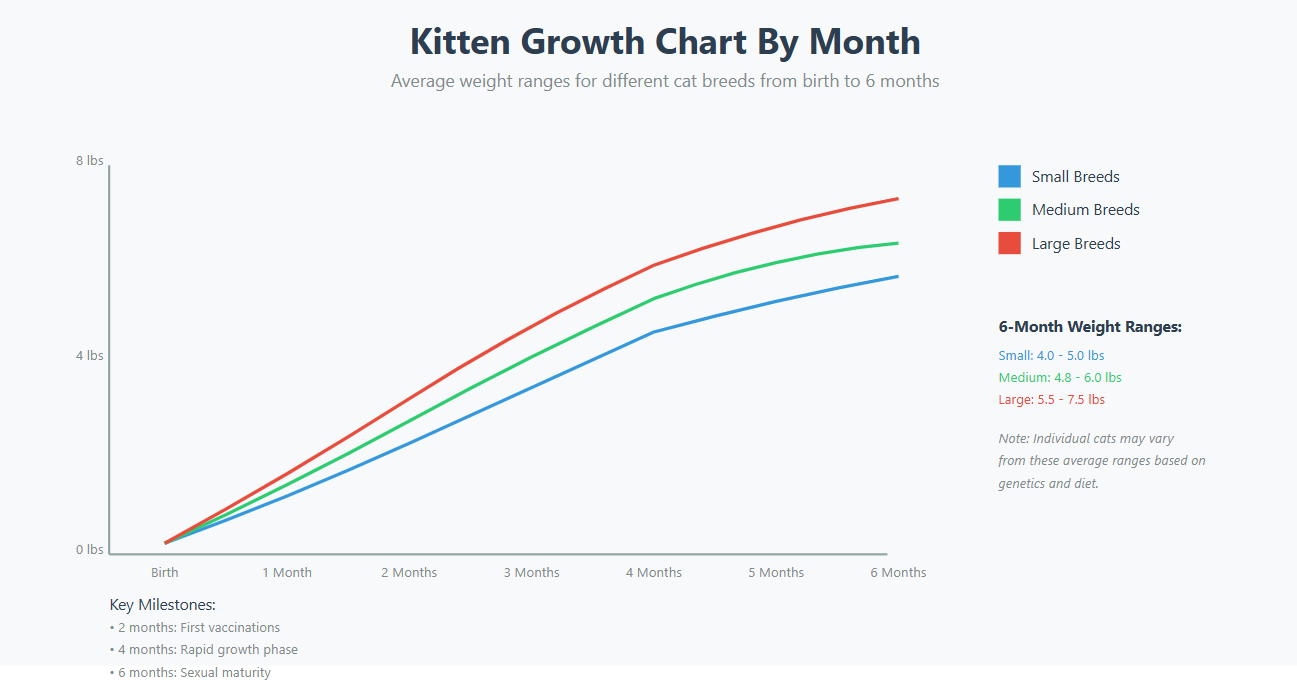 Kitten Growth Chart By Month

Average weight ranges for different cat breeds from birth to 6 months

8 lbs
4 lbs
0 lbs

Birth
1 Month
2 Months
3 Months
4 Months
5 Months
6 Months

Small Breeds
Medium Breeds
Large Breeds

6-Month Weight Ranges:
Small: 4.0 - 5.0 lbs
Medium: 4.8 - 6.0 lbs
Large: 5.5 - 7.5 lbs

Note: Individual cats may vary from these average ranges based on genetics and diet.

Key Milestones:
• 2 months: First vaccinations
• 4 months: Rapid growth phase
• 6 months: Sexual maturity